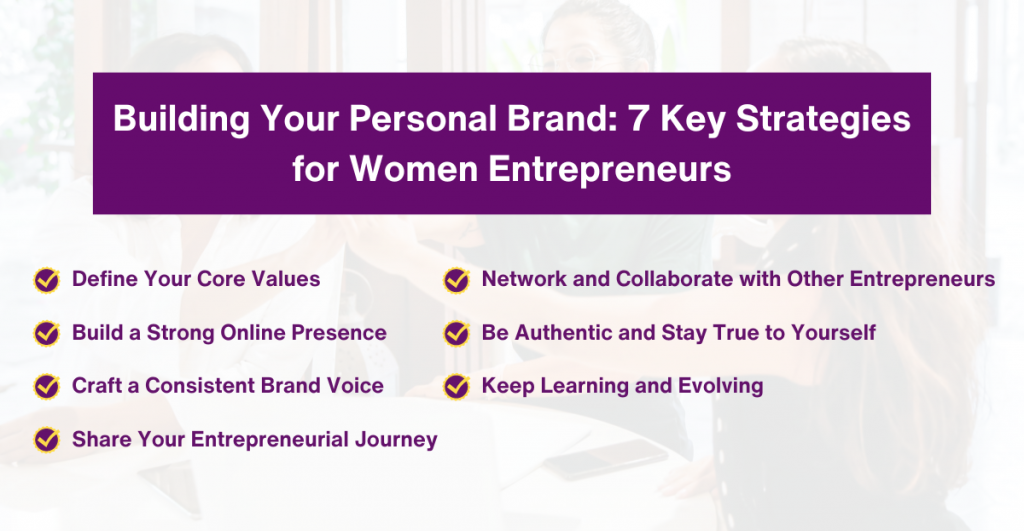 Building Your Personal Brand: 7 Key Strategies for Women Entrepreneurs

Define Your Core Values

Build a Strong Online Presence

Craft a Consistent Brand Voice

Share Your Entrepreneurial Journey

Network and Collaborate with Other Entrepreneurs

Be Authentic and Stay True to Yourself

Keep Learning and Evolving